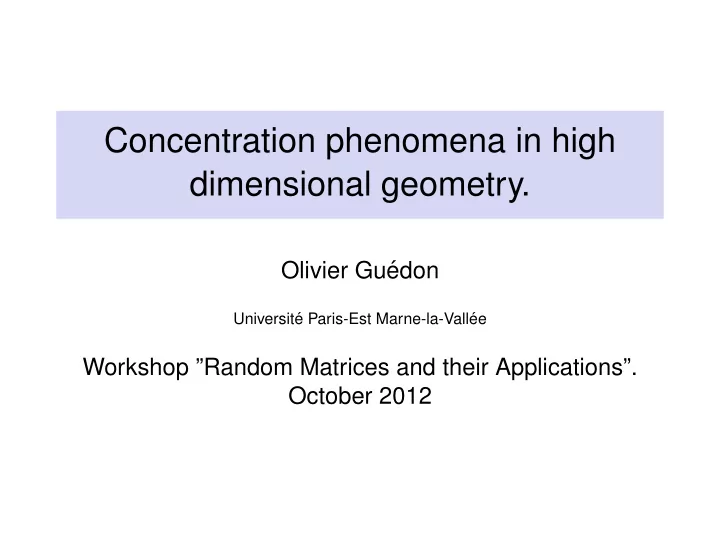 Concentration phenomena in high dimensional geometry.

Olivier Guédon

Université Paris-Est Marne-la-Vallée

Workshop ”Random Matrices and their Applications”.
October 2012